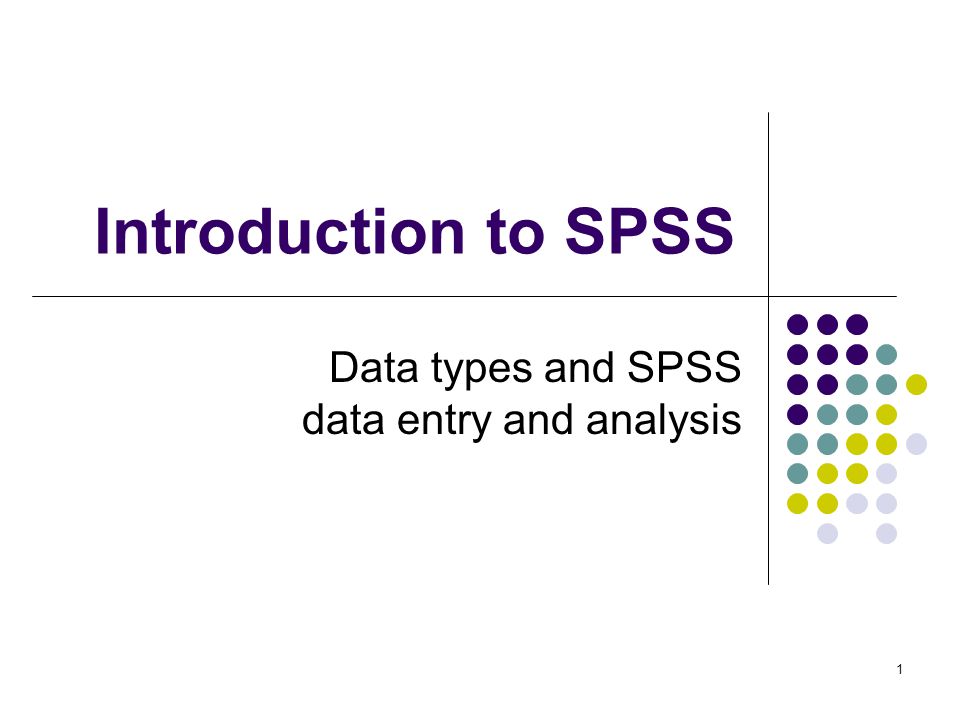 Introduction to SPSS

Data types and SPSS data entry and analysis

1